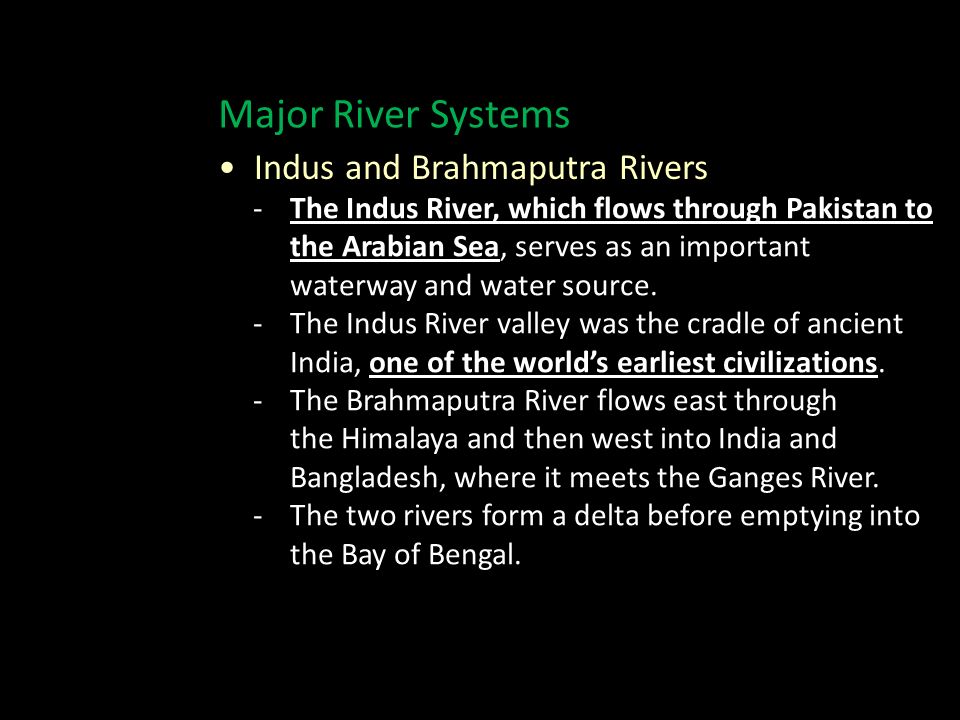 Major River Systems

• Indus and Brahmaputra Rivers
- The Indus River, which flows through Pakistan to the Arabian Sea, serves as an important waterway and water source.
- The Indus River valley was the cradle of ancient India, one of the world's earliest civilizations.
- The Brahmaputra River flows east through the Himalaya and then west into India and Bangladesh, where it meets the Ganges River.
- The two rivers form a delta before emptying into the Bay of Bengal.